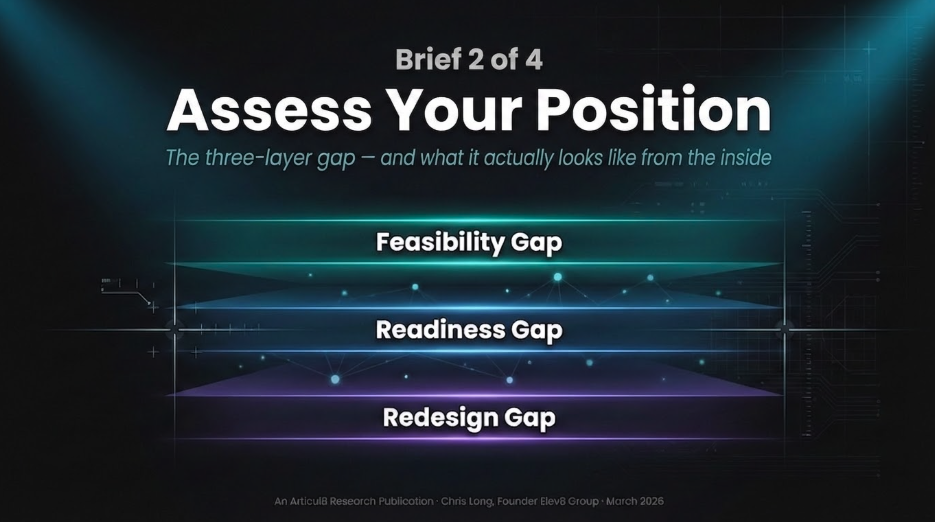 Brief 2 of 4

Assess Your Position

The three-layer gap — and what it actually looks like from the inside

Feasibility Gap

Readiness Gap

Redesign Gap

An Articul8 Research Publication · Chris Long, Founder Elev8 Group · March 2026